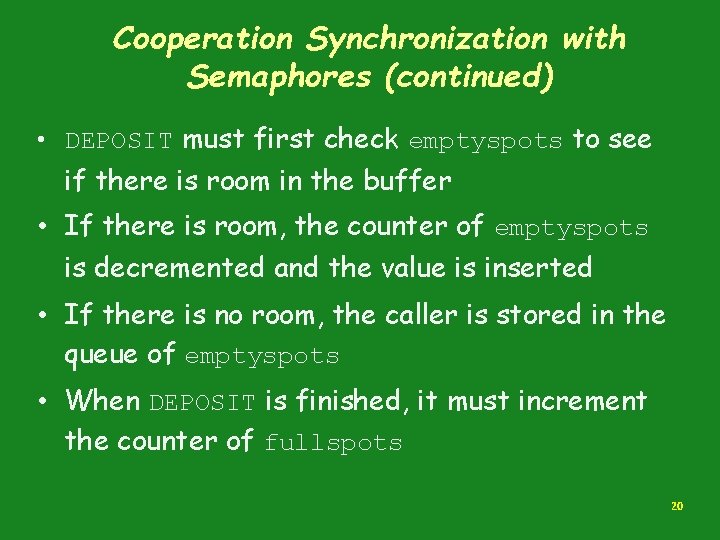 Cooperation Synchronization with Semaphores (continued)

• DEPOSIT must first check emptyspots to see if there is room in the buffer

• If there is room, the counter of emptyspots is decremented and the value is inserted

• If there is no room, the caller is stored in the queue of emptyspots

• When DEPOSIT is finished, it must increment the counter of fullspots

20